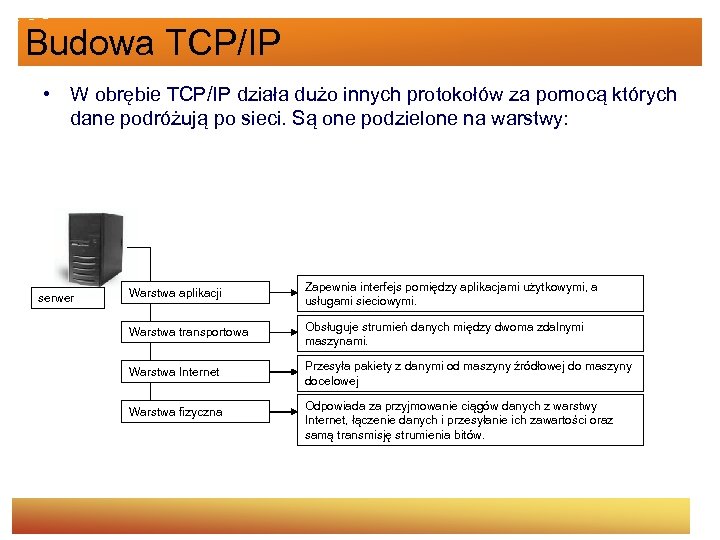 Budowa TCP/IP

• W obrębie TCP/IP działa dużo innych protokołów za pomocą których dane podróżują po sieci. Są one podzielone na warstwy:

serwer

Warstwa aplikacji

Zapewnia interfejs pomiędzy aplikacjami użytkowymi, a usługami sieciowymi.

Warstwa transportowa

Obsługuje strumień danych między dwoma zdalnymi maszynami.

Warstwa Internet

Przesyła pakiety z danymi od maszyny źródłowej do maszyny docelowej

Warstwa fizyczna

Odpowiada za przyjmowanie ciągów danych z warstwy Internet, łączenie danych i przesyłanie ich zawartości oraz samą transmisję strumienia bitów.